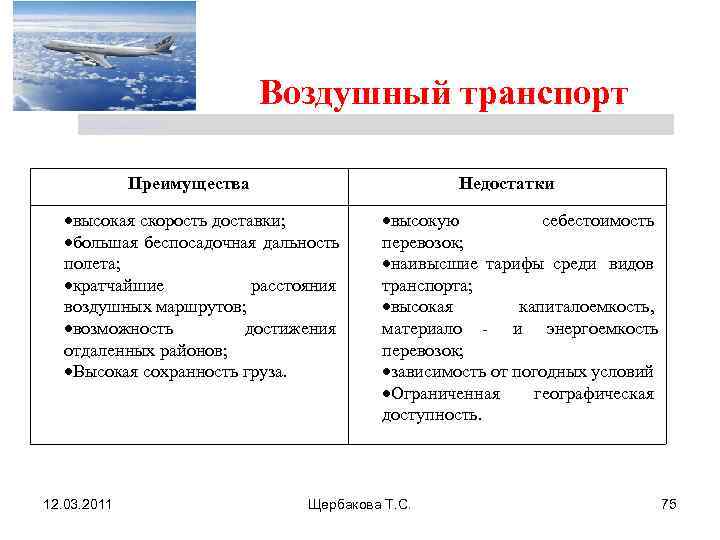 Воздушный транспорт

| Преимущества | Недостатки |
|---|---|
| •высокая скорость доставки; •большая беспосадочная дальность полета; •кратчайшие расстояния воздушных маршрутов; •возможность достижения отдаленных районов; •Высокая сохранность груза. | •высокую себестоимость перевозок; •наивысшие тарифы среди видов транспорта; •высокая капиталоемкость, материало - и энергоемкость перевозок; •зависимость от погодных условий •Ограниченная географическая доступность. |

12.03.2011
Щербакова Т.С.
75